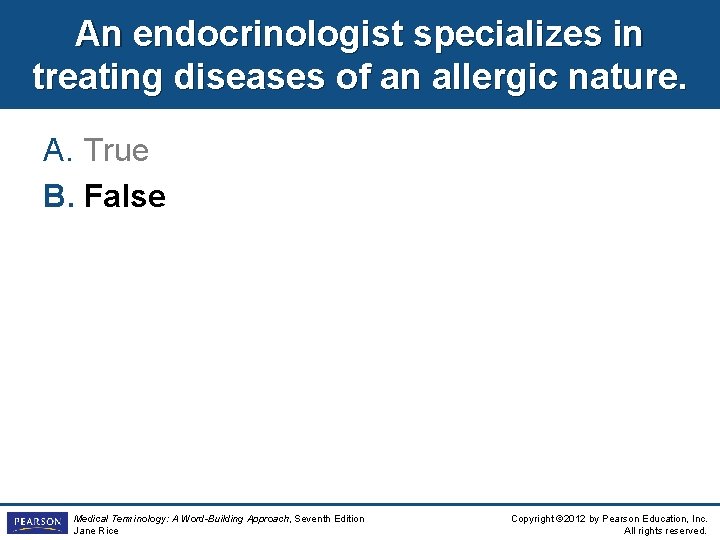 An endocrinologist specializes in treating diseases of an allergic nature.

A. True
B. False

PEARSON

Medical Terminology: A Word-Building Approach, Seventh Edition
Jane Rice

Copyright ©2012 by Pearson Education, Inc.
All rights reserved.